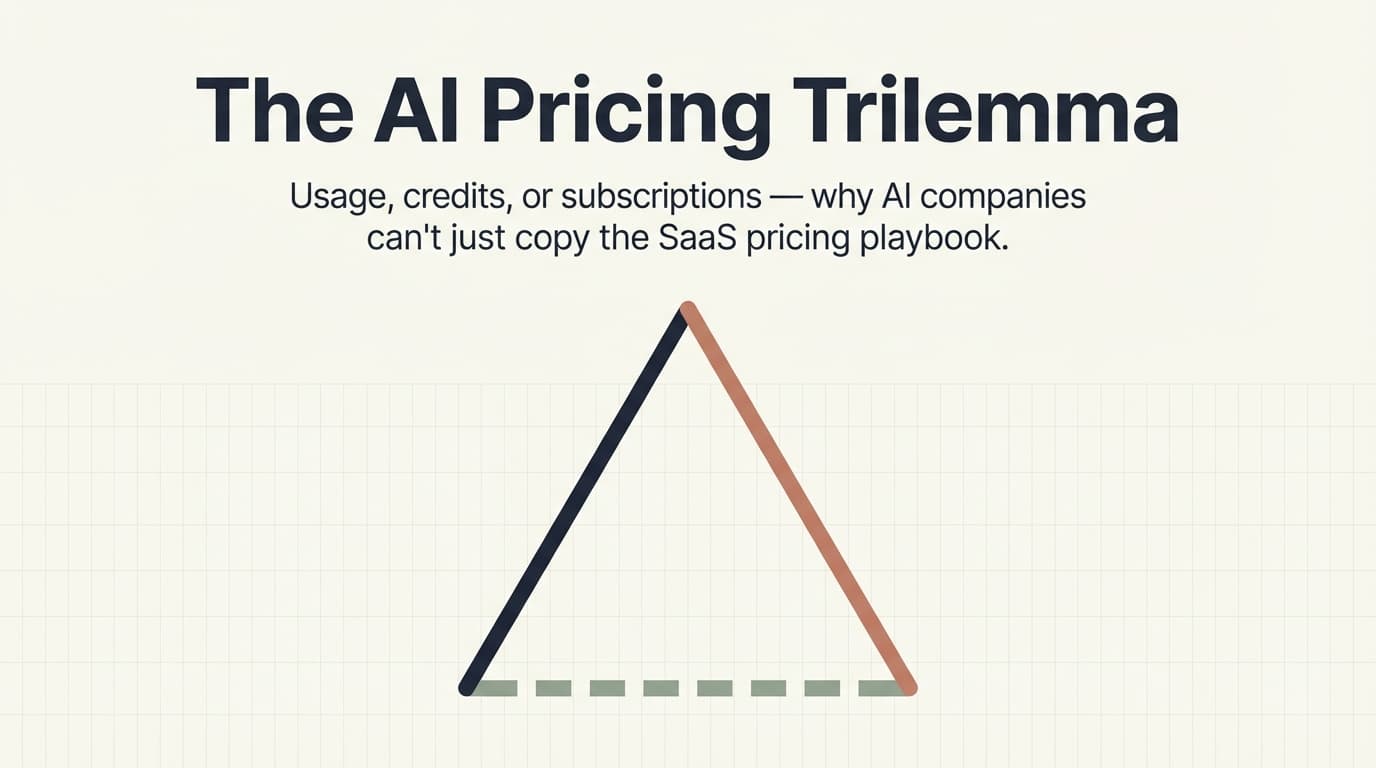 The AI Pricing Trilemma

Usage, credits, or subscriptions — why AI companies can't just copy the SaaS pricing playbook.